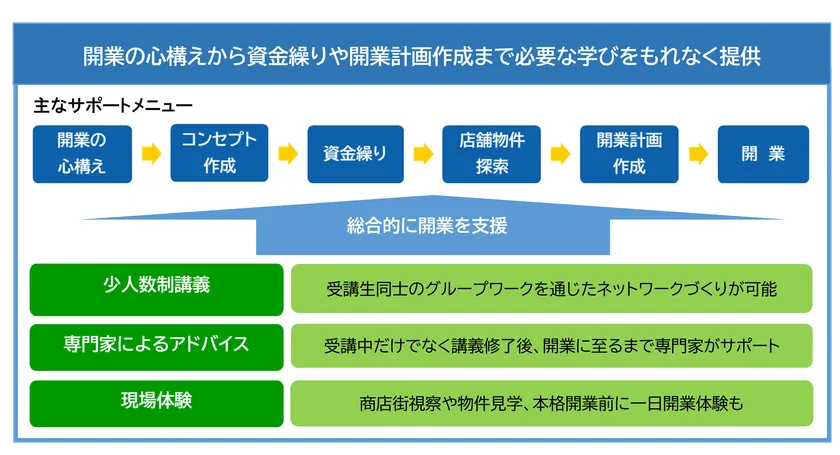 開業の心構えから資金繰りや開業計画作成まで必要な学びをもれなく提供

主なサポートメニュー

開業の心構え

コンセプト作成

資金繰り

店舗物件探索

開業計画作成

開 業

総合的に開業を支援

少人数制講義

受講生同士のグループワークを通じたネットワークづくりが可能

専門家によるアドバイス

受講中だけでなく講義修了後、開業に至るまで専門家がサポート

現場体験

商店街視察や物件見学、本格開業前に一日開業体験も